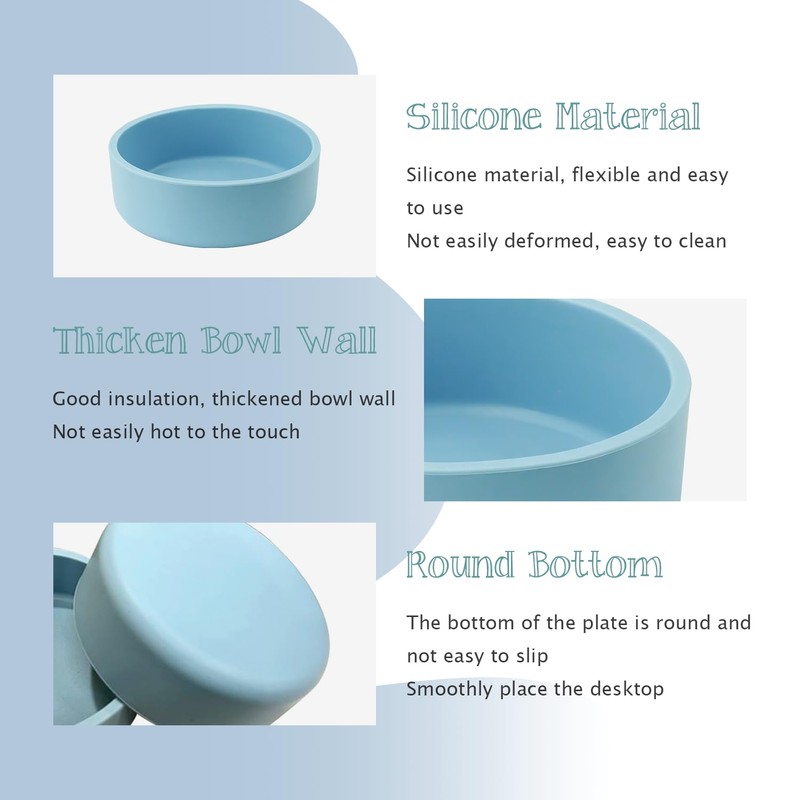 Silicone Material

Silicone material, flexible and easy to use
Not easily deformed, easy to clean

Thicken Bowl Wall

Good insulation, thickened bowl wall
Not easily hot to the touch

Round Bottom

The bottom of the plate is round and not easy to slip
Smoothly place the desktop